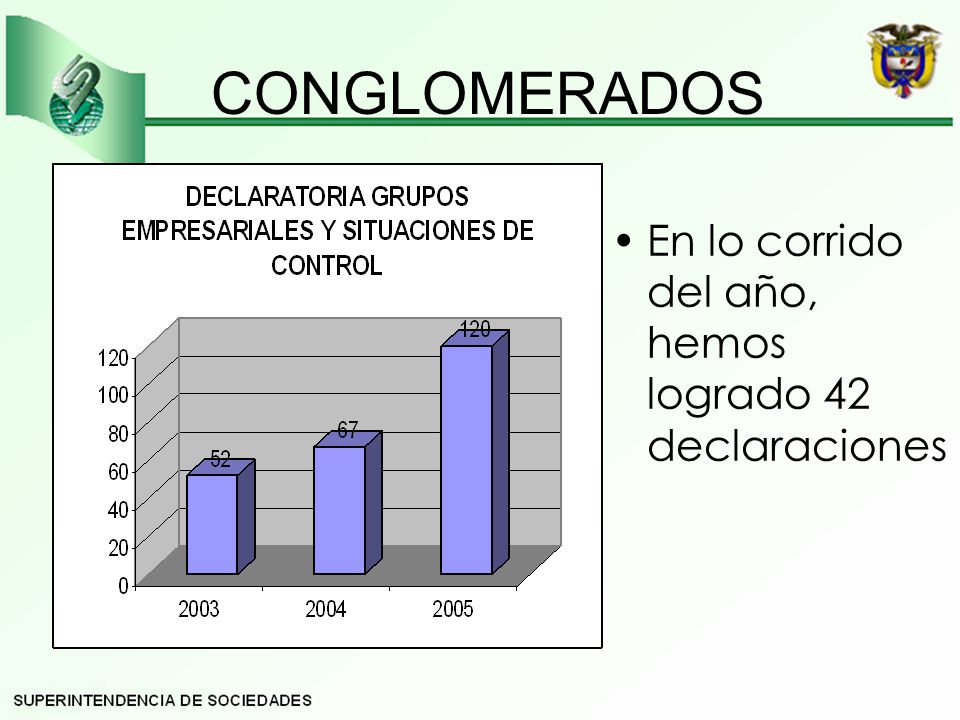 CONGLOMERADOS

DECLARATORIA GRUPOS EMPRESARIALES Y SITUACIONES DE CONTROL

120
100
80
60
40
20
0

52
67
120

2003
2004
2005

• En lo corrido del año, hemos logrado 42 declaraciones

SUPERINTENDENCIA DE SOCIEDADES